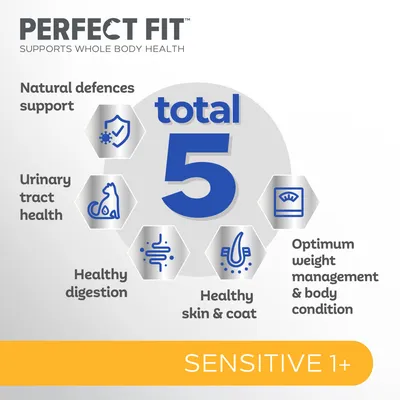 PERFECT FIT™
SUPPORTS WHOLE BODY HEALTH

Natural defences support

total 5

Urinary tract health

Healthy digestion

Healthy skin & coat

Optimum weight management & body condition

SENSITIVE 1+